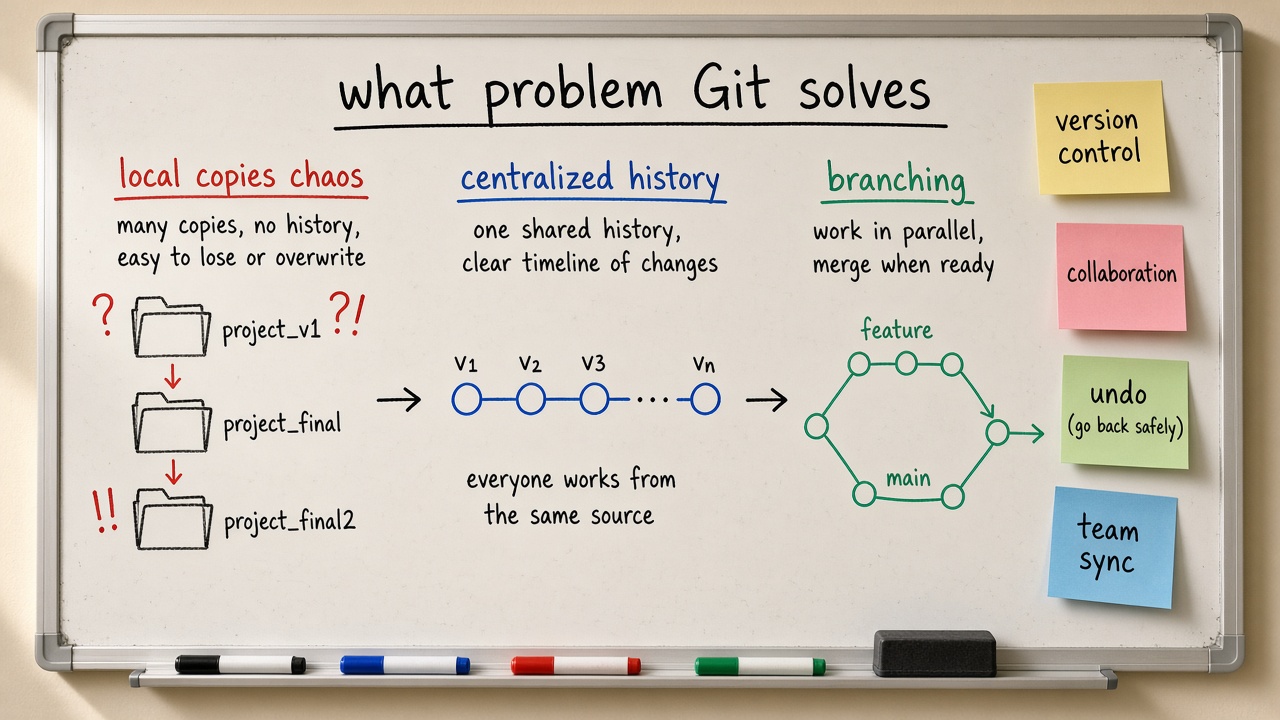 what problem Git solves

local copies chaos

many copies, no history, easy to lose or overwrite

? project_v1 ?!

project_final

!! project_final2

centralized history

one shared history, clear timeline of changes

v1 v2 v3 ... vn

everyone works from the same source

branching

work in parallel, merge when ready

feature

main

version control

collaboration

undo (go back safely)

team sync